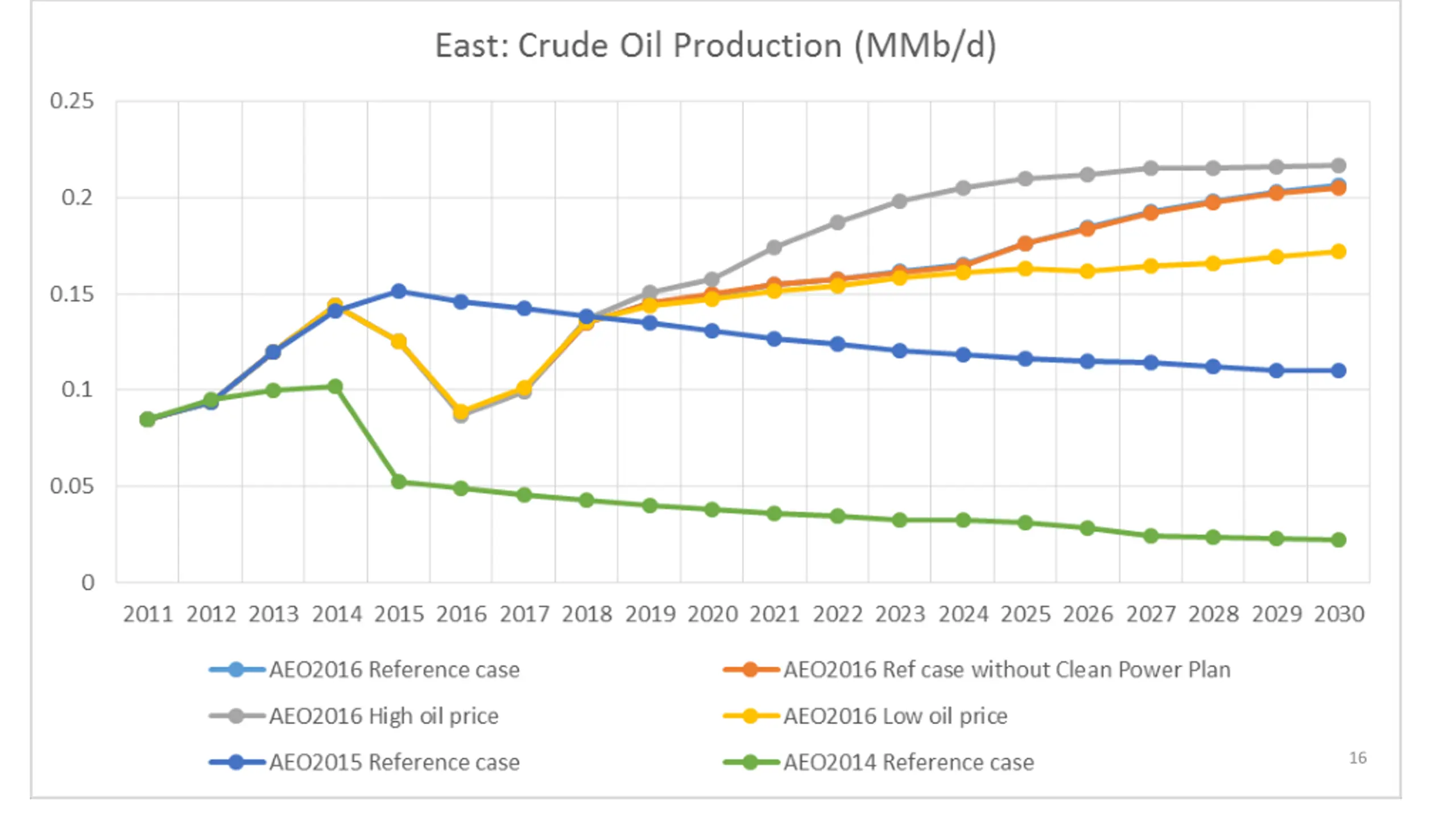 East: Crude Oil Production (MMb/d)

0.25
0.2
0.15
0.1
0.05
0

2011 2012 2013 2014 2015 2016 2017 2018 2019 2020 2021 2022 2023 2024 2025 2026 2027 2028 2029 2030

AEO2016 Reference case
AEO2016 Ref case without Clean Power Plan
AEO2016 High oil price
AEO2016 Low oil price
AEO2015 Reference case
AEO2014 Reference case

16